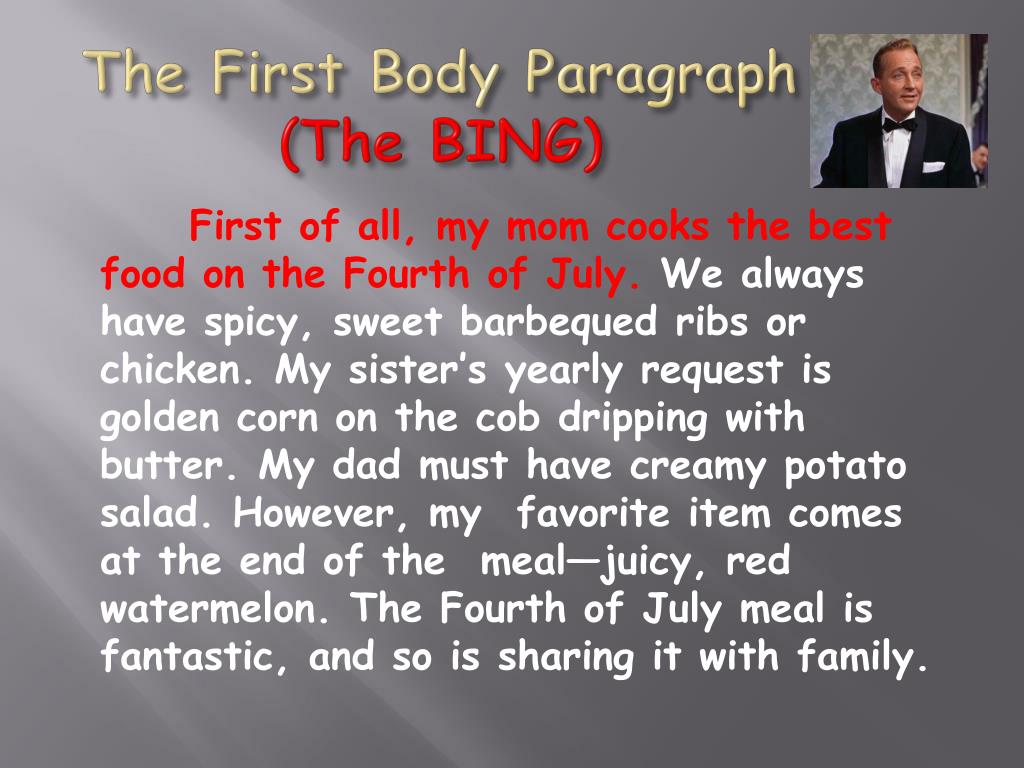 The First Body Paragraph
(The BING)

First of all, my mom cooks the best food on the Fourth of July. We always have spicy, sweet barbequed ribs or chicken. My sister's yearly request is golden corn on the cob dripping with butter. My dad must have creamy potato salad. However, my favorite item comes at the end of the meal—juicy, red watermelon. The Fourth of July meal is fantastic, and so is sharing it with family.